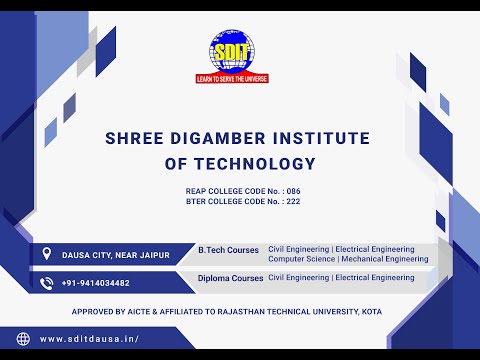 SDIT
LEARN TO SERVE THE UNIVERSE

SHREE DIGAMBER INSTITUTE OF TECHNOLOGY

REAP COLLEGE CODE No. : 086
BTER COLLEGE CODE No. : 222

DAUSA CITY, NEAR JAIPUR

B.Tech Courses Civil Engineering | Electrical Engineering
Computer Science | Mechanical Engineering

+91-9414034482

Diploma Courses Civil Engineering | Electrical Engineering

APPROVED BY AICTE & AFFILIATED TO RAJASTHAN TECHNICAL UNIVERSITY, KOTA

www.sditdausa.in/